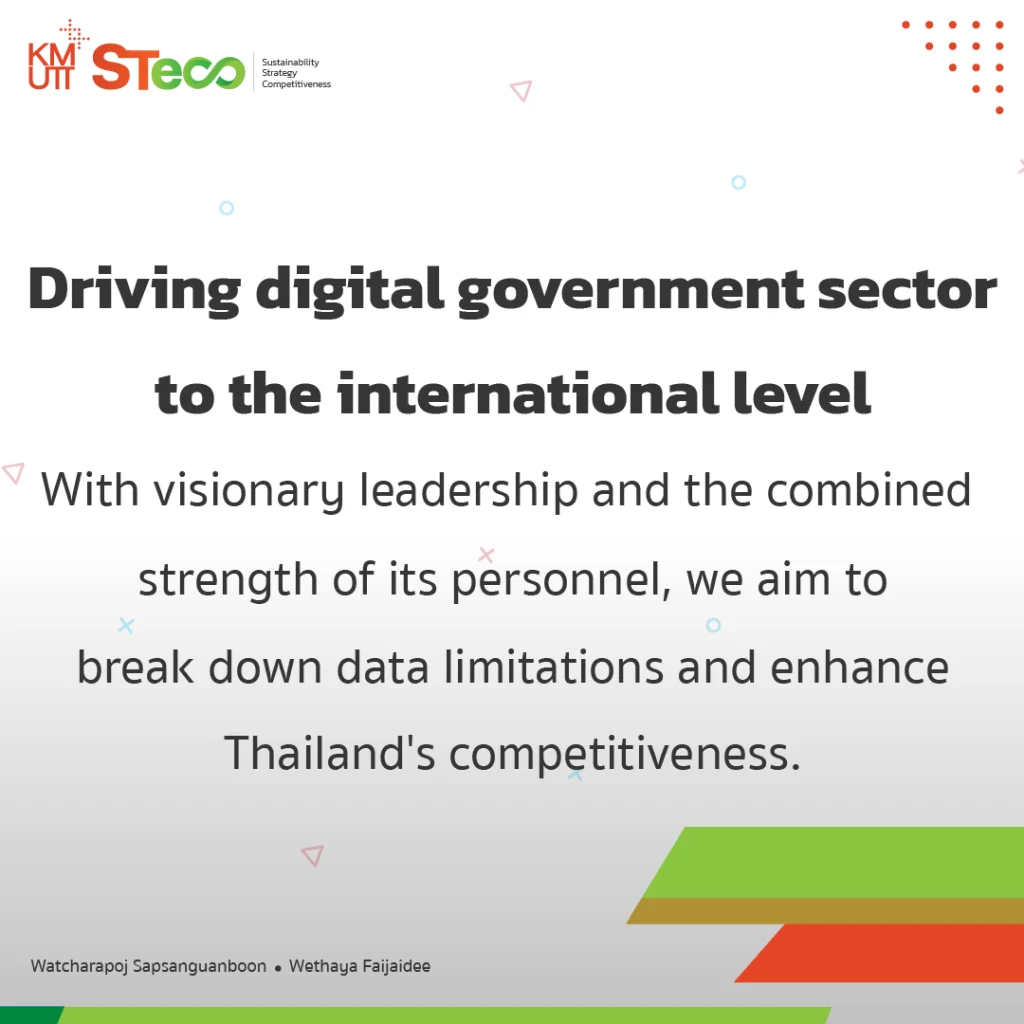 KMUTT STeco Sustainability Strategy Competitiveness

Driving digital government sector to the international level

With visionary leadership and the combined strength of its personnel, we aim to break down data limitations and enhance Thailand's competitiveness.

Watcharapoj Sapsanguanboon • Wethaya Faijaidee